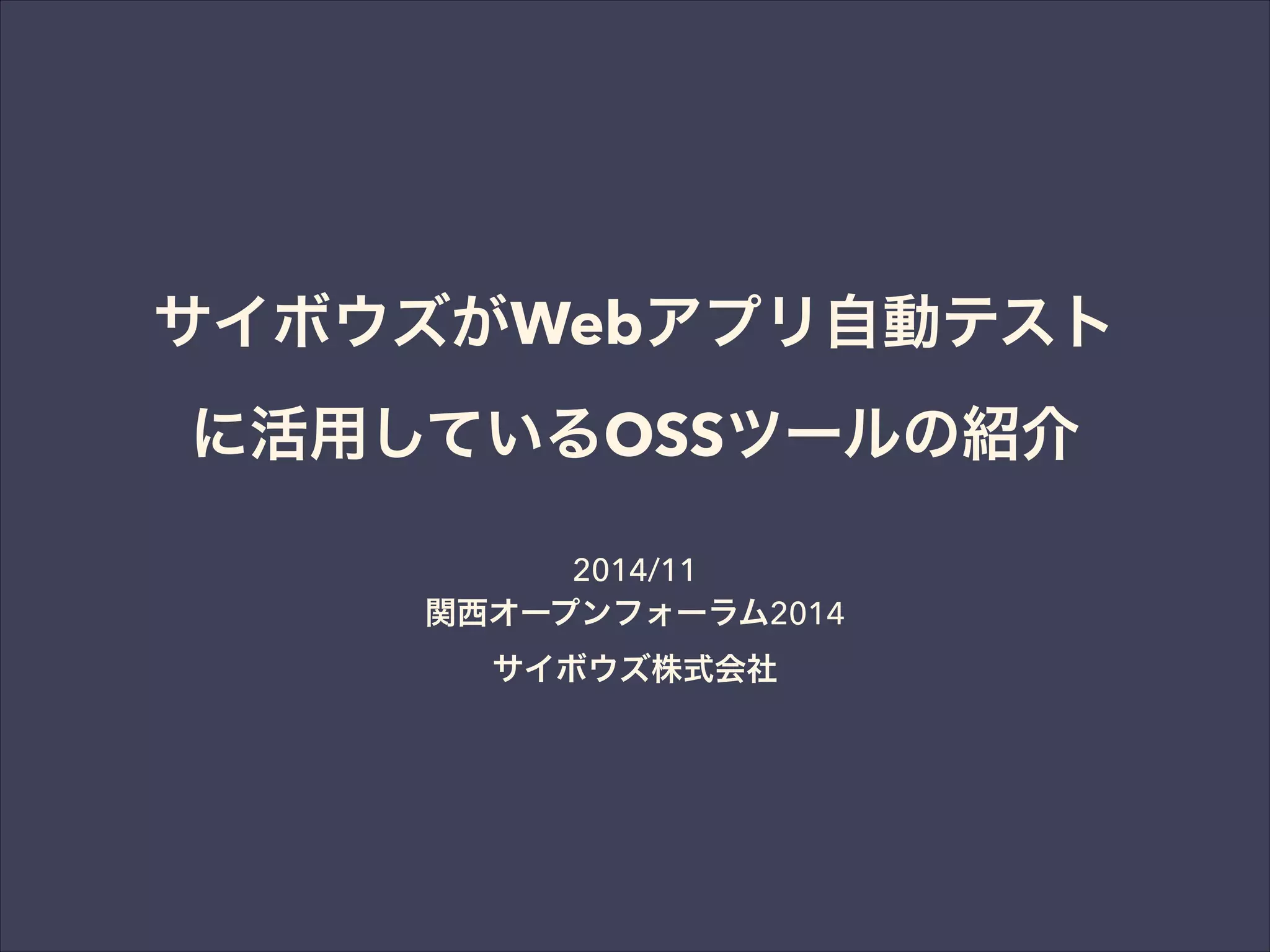 サイボウズがWebアプリ自動テストに活用しているOSSツールの紹介

2014/11
関西オープンフォーラム2014
サイボウズ株式会社